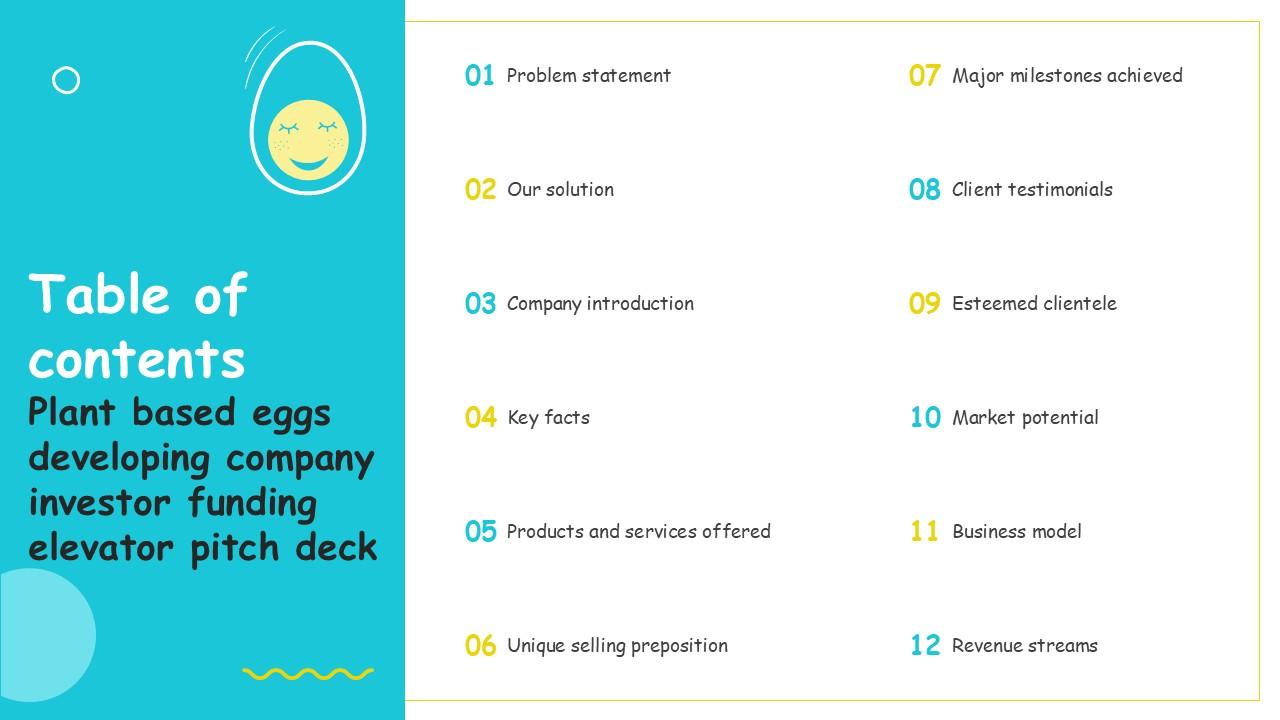 Table of contents
Plant based eggs developing company investor funding elevator pitch deck

01 Problem statement

02 Our solution

03 Company introduction

04 Key facts

05 Products and services offered

06 Unique selling preposition

07 Major milestones achieved

08 Client testimonials

09 Esteemed clientele

10 Market potential

11 Business model

12 Revenue streams